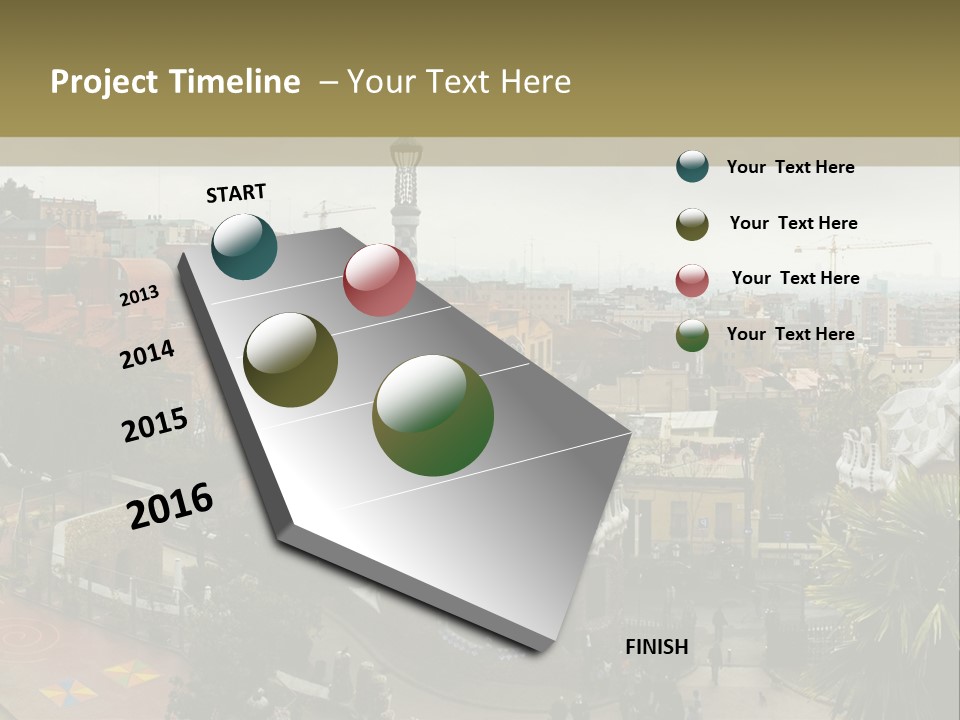 Project Timeline – Your Text Here

START

2013

2014

2015

2016

FINISH

Your Text Here

Your Text Here

Your Text Here

Your Text Here